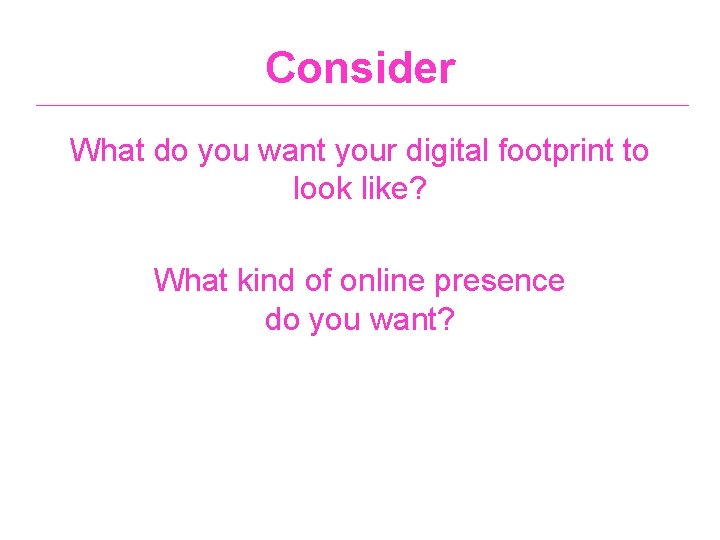 Consider

What do you want your digital footprint to look like?

What kind of online presence do you want?